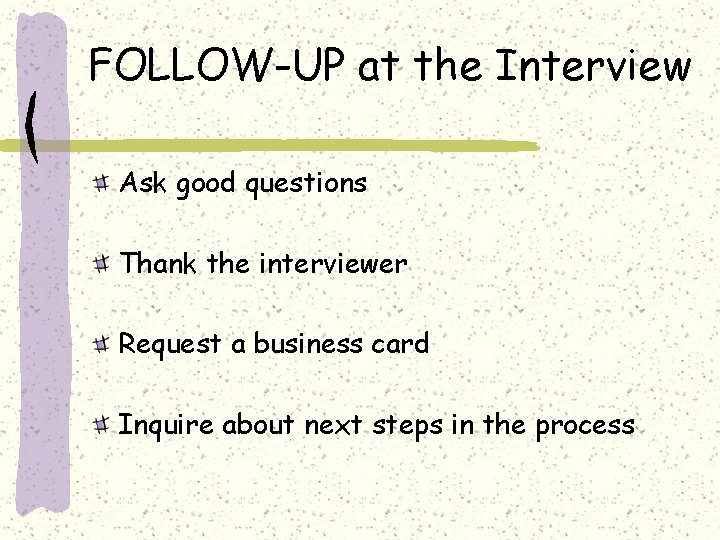 FOLLOW-UP at the Interview

Ask good questions

Thank the interviewer

Request a business card

Inquire about next steps in the process